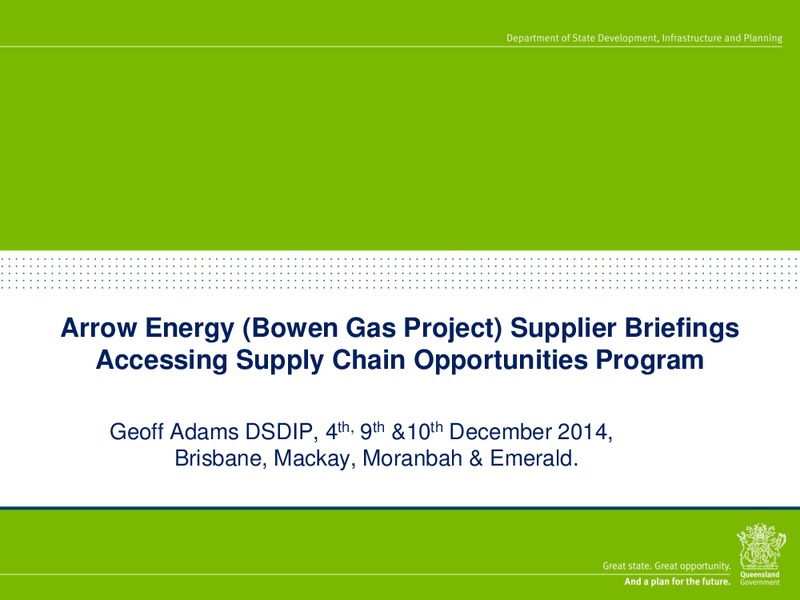 Department of State Development, Infrastructure and Planning

Arrow Energy (Bowen Gas Project) Supplier Briefings
Accessing Supply Chain Opportunities Program

Geoff Adams DSDIP, 4$^{th,}$ 9$^{th}$ &10$^{th}$ December 2014, Brisbane, Mackay, Moranbah & Emerald.

Great state. Great opportunity.
And a plan for the future.

Queensland Government